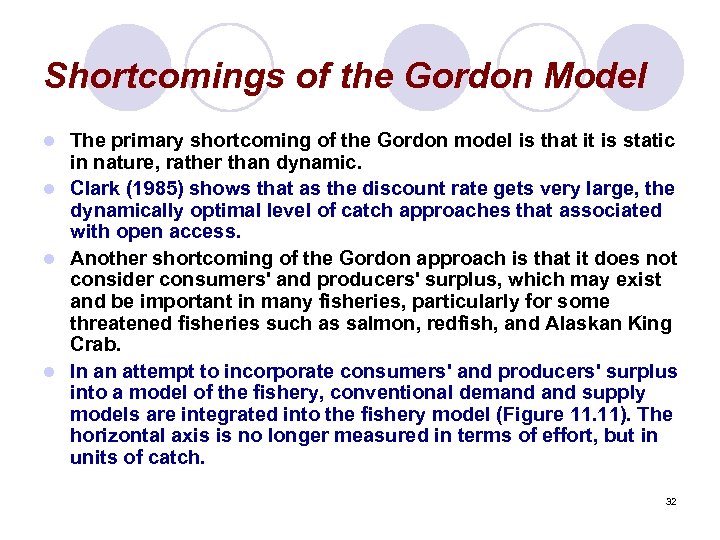 Shortcomings of the Gordon Model

- The primary shortcoming of the Gordon model is that it is static in nature, rather than dynamic.
- Clark (1985) shows that as the discount rate gets very large, the dynamically optimal level of catch approaches that associated with open access.
- Another shortcoming of the Gordon approach is that it does not consider consumers' and producers' surplus, which may exist and be important in many fisheries, particularly for some threatened fisheries such as salmon, redfish, and Alaskan King Crab.
- In an attempt to incorporate consumers' and producers' surplus into a model of the fishery, conventional demand and supply models are integrated into the fishery model (Figure 11.11). The horizontal axis is no longer measured in terms of effort, but in units of catch.

32